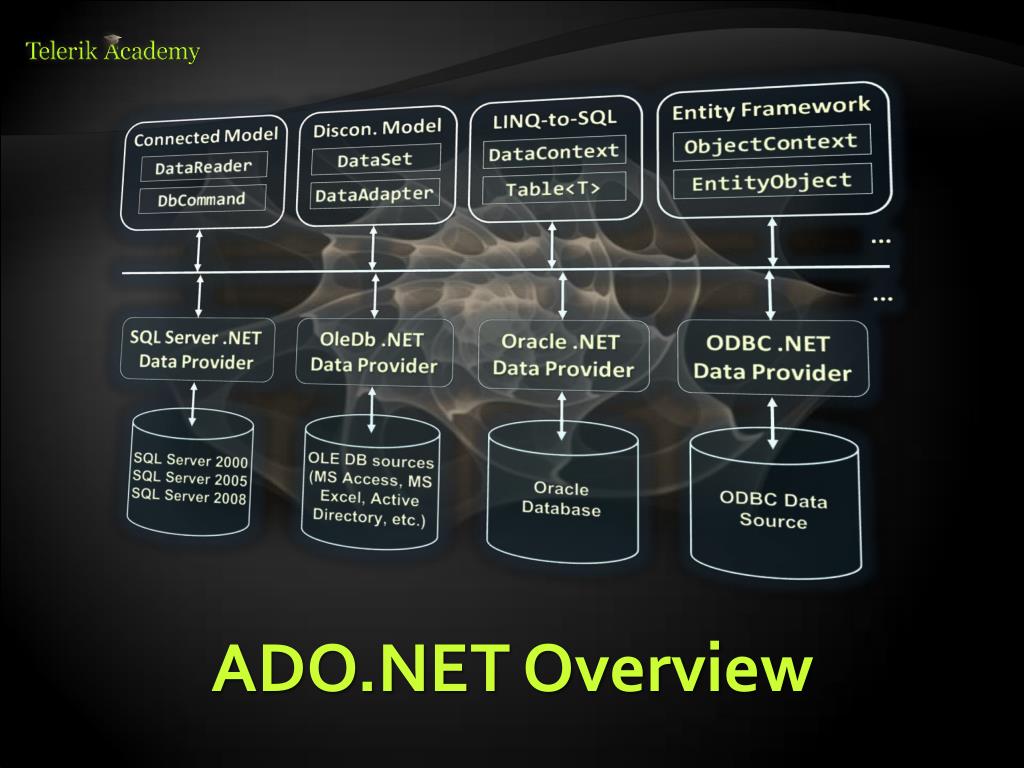 Telerik Academy

Connected Model
DataReader
DbCommand

Discon. Model
DataSet
DataAdapter

LINQ-to-SQL
DataContext
Table<T>

Entity Framework
ObjectContext
EntityObject

...

...

SQL Server .NET Data Provider

OleDb .NET Data Provider

Oracle .NET Data Provider

ODBC .NET Data Provider

SQL Server 2000
SQL Server 2005
SQL Server 2008

OLE DB sources (MS Access, MS Excel, Active Directory, etc.)

Oracle Database

ODBC Data Source

ADO.NET Overview